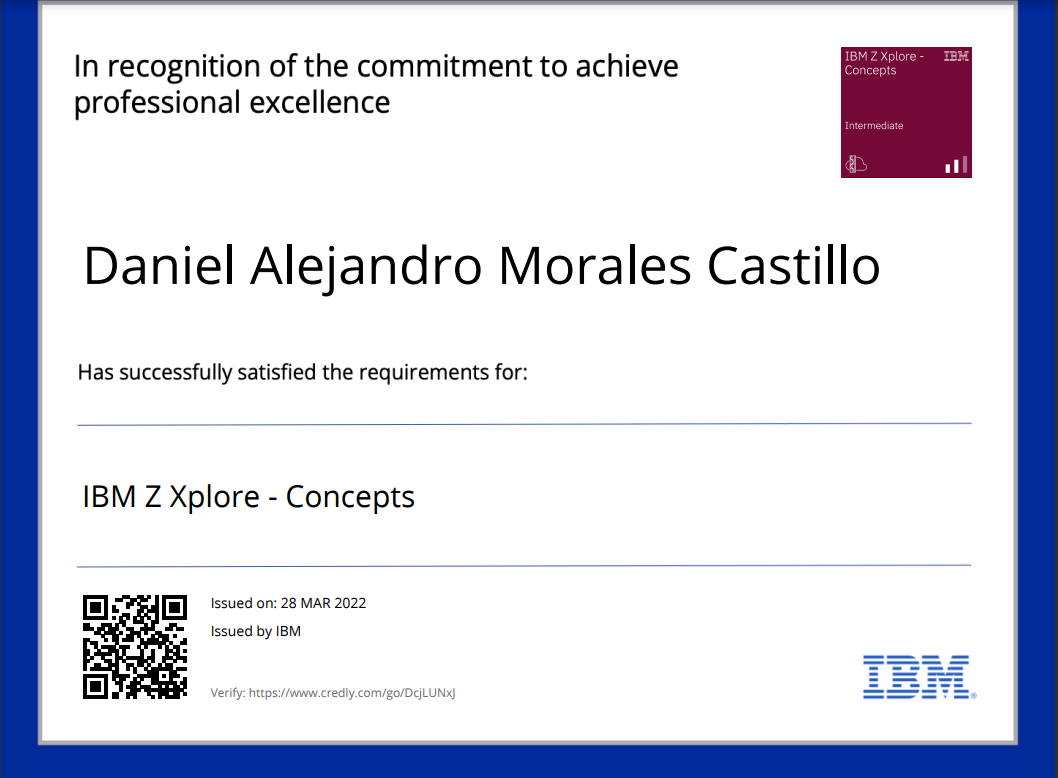 In recognition of the commitment to achieve professional excellence

IBM Z Xplore - Concepts

IBM

Intermediate

Daniel Alejandro Morales Castillo

Has successfully satisfied the requirements for:

IBM Z Xplore - Concepts

Issued on: 28 MAR 2022

Issued by IBM

Verify: https://www.credly.com/go/DcjLUNxJ

IBM